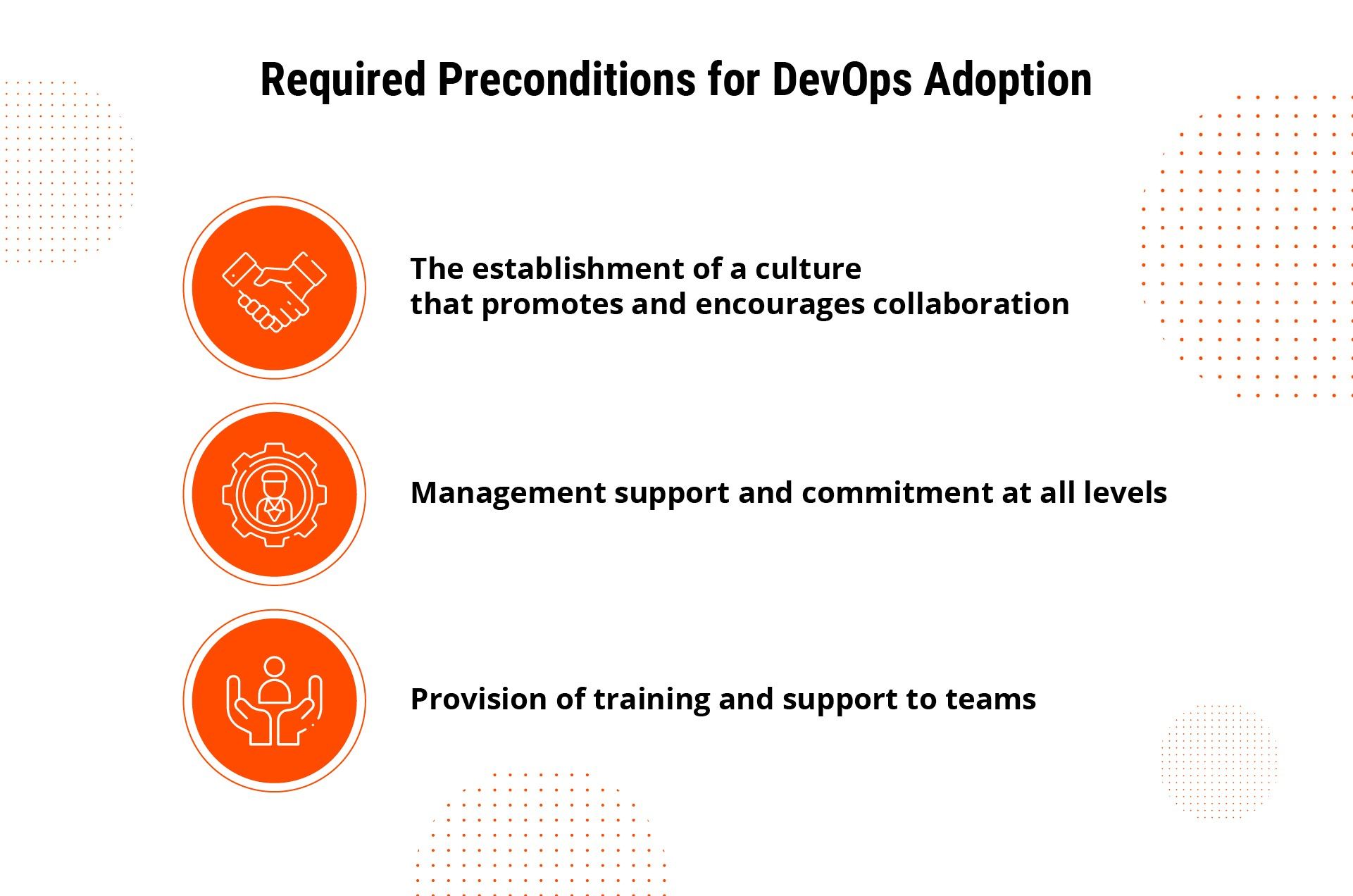 Required Preconditions for DevOps Adoption

The establishment of a culture that promotes and encourages collaboration

Management support and commitment at all levels

Provision of training and support to teams